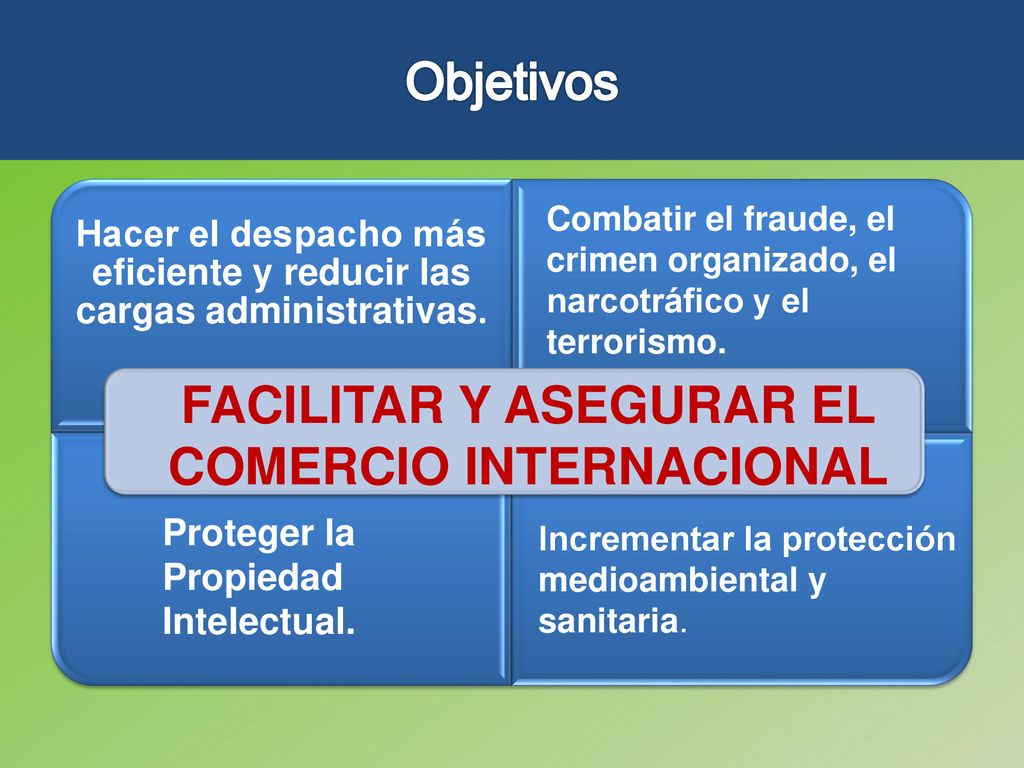 Objetivos

Hacer el despacho más eficiente y reducir las cargas administrativas.

Combatir el fraude, el crimen organizado, el narcotráfico y el terrorismo.

FACILITAR Y ASEGURAR EL COMERCIO INTERNACIONAL

Proteger la Propiedad Intelectual.

Incrementar la protección medioambiental y sanitaria.